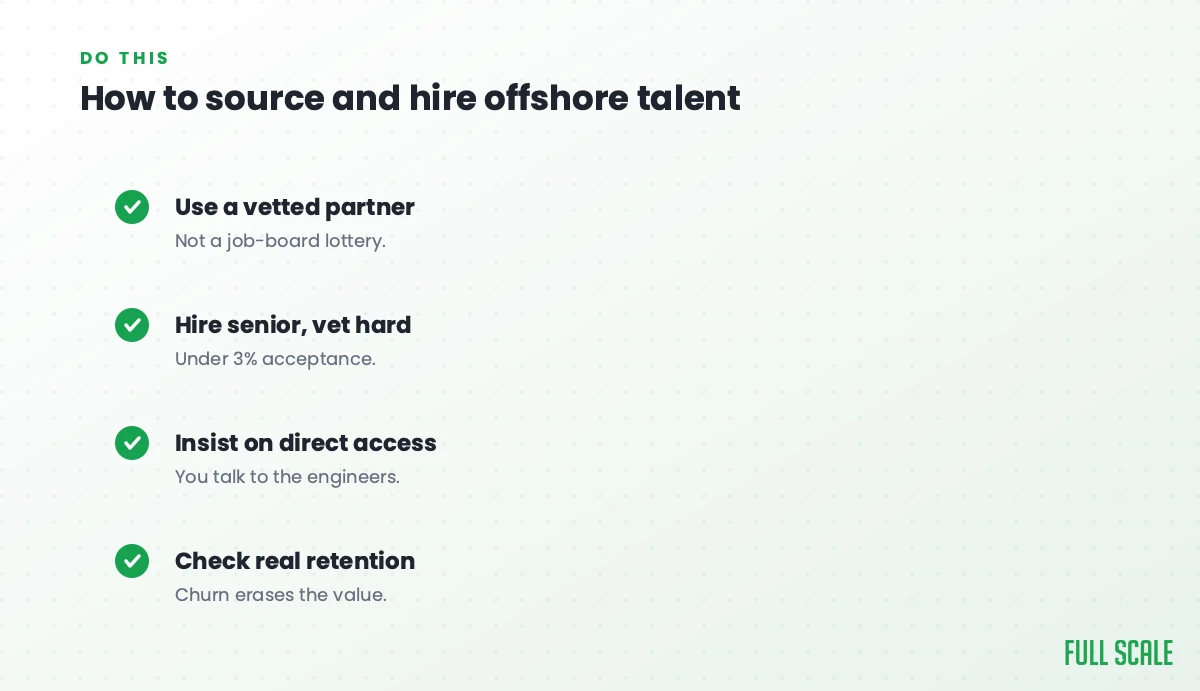 DO THIS

How to source and hire offshore talent

Use a vetted partner

Not a job-board lottery.

Hire senior, vet hard

Under 3% acceptance.

Insist on direct access

You talk to the engineers.

Check real retention

Churn erases the value.

FULL SCALE